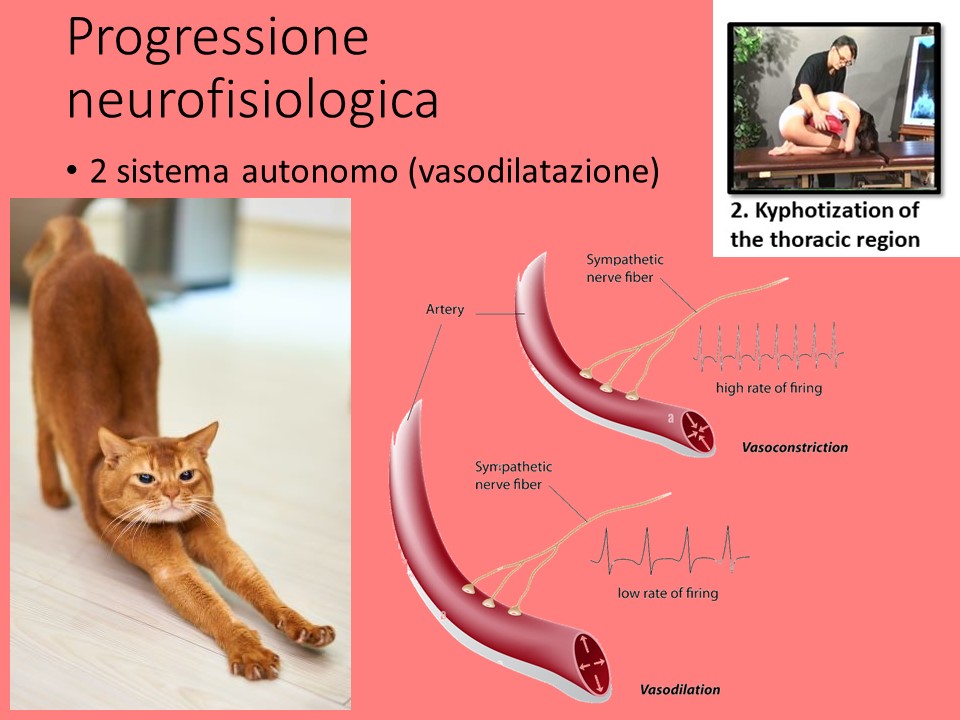 Progressione neurofisiologica

• 2 sistema autonomo (vasodilatazione)

2. Kyphotization of the thoracic region

Artery

Sympathetic nerve fiber

high rate of firing

a

Vasoconstriction

Sympathetic nerve fiber

low rate of firing

Vasodilation